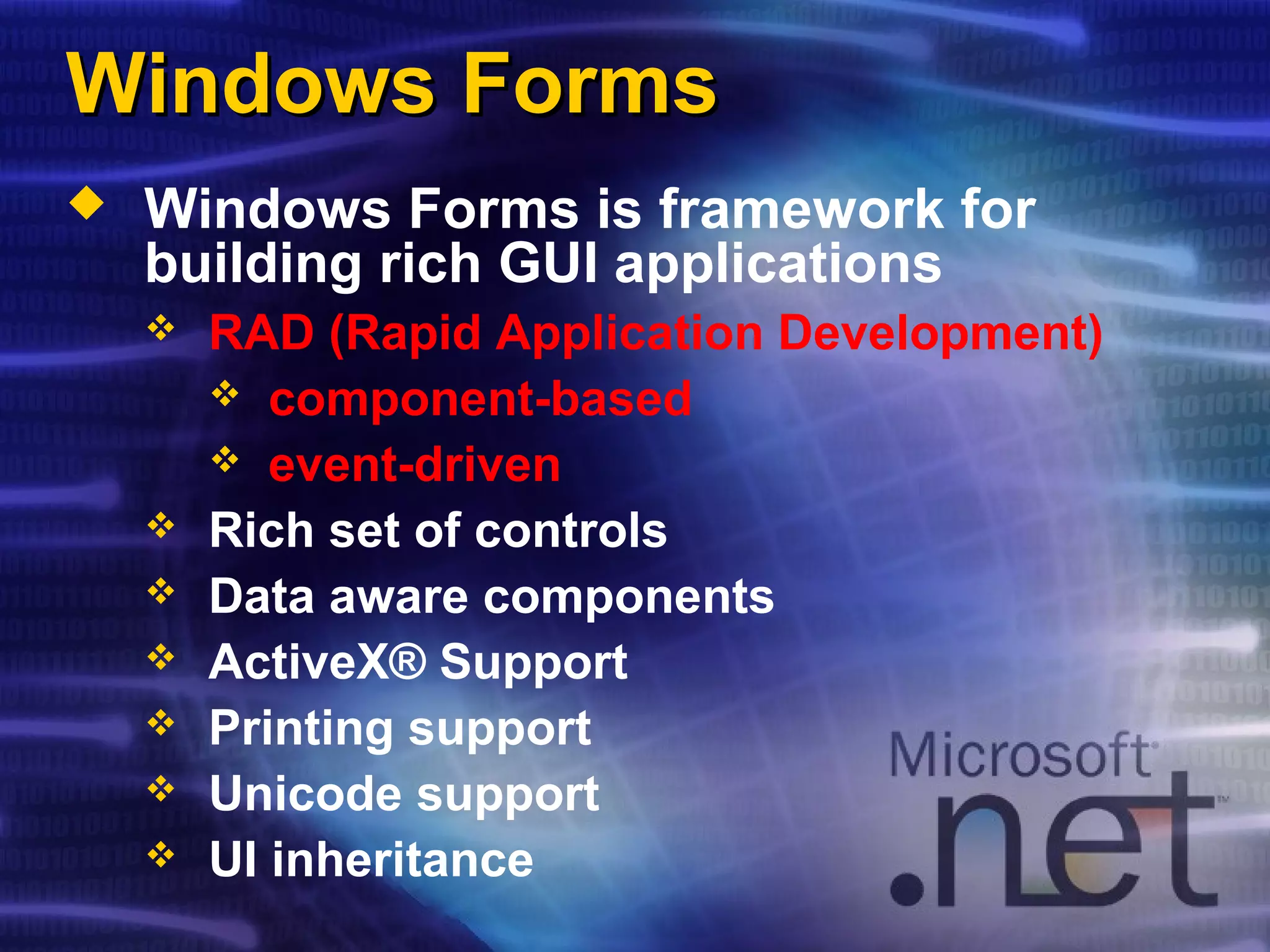 Windows Forms

◆ Windows Forms is framework for building rich GUI applications
❖ RAD (Rapid Application Development)
❖ component-based
❖ event-driven
❖ Rich set of controls
❖ Data aware components
❖ ActiveX® Support
❖ Printing support
❖ Unicode support
❖ UI inheritance

Microsoft®
.net™